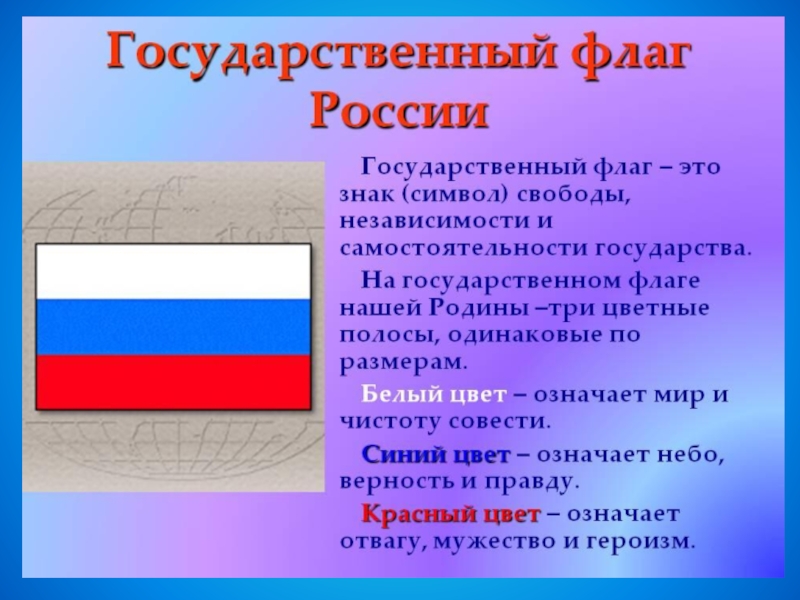 Государственный флаг России

Государственный флаг – это знак (символ) свободы, независимости и самостоятельности государства.

На государственном флаге нашей Родины –три цветные полосы, одинаковые по размерам.

Белый цвет – означает мир и чистоту совести.

Синий цвет – означает небо, верность и правду.

Красный цвет – означает отвагу, мужество и героизм.